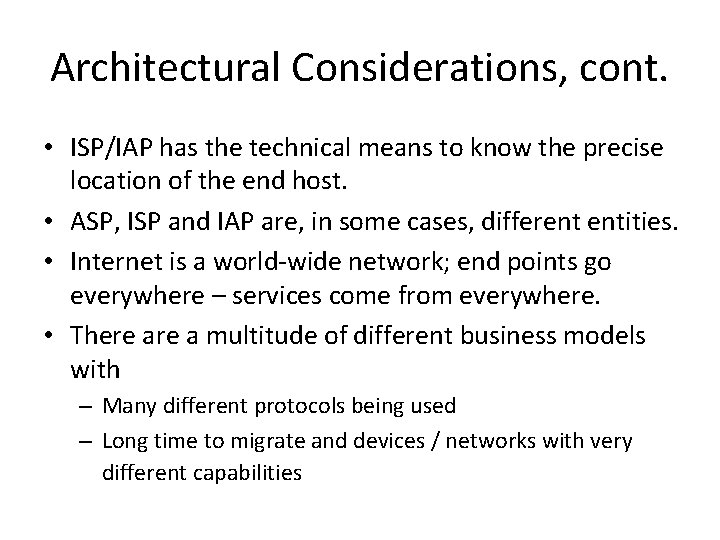 Architectural Considerations, cont.

• ISP/IAP has the technical means to know the precise location of the end host.
• ASP, ISP and IAP are, in some cases, different entities.
• Internet is a world-wide network; end points go everywhere – services come from everywhere.
• There are a multitude of different business models with
– Many different protocols being used
– Long time to migrate and devices / networks with very different capabilities